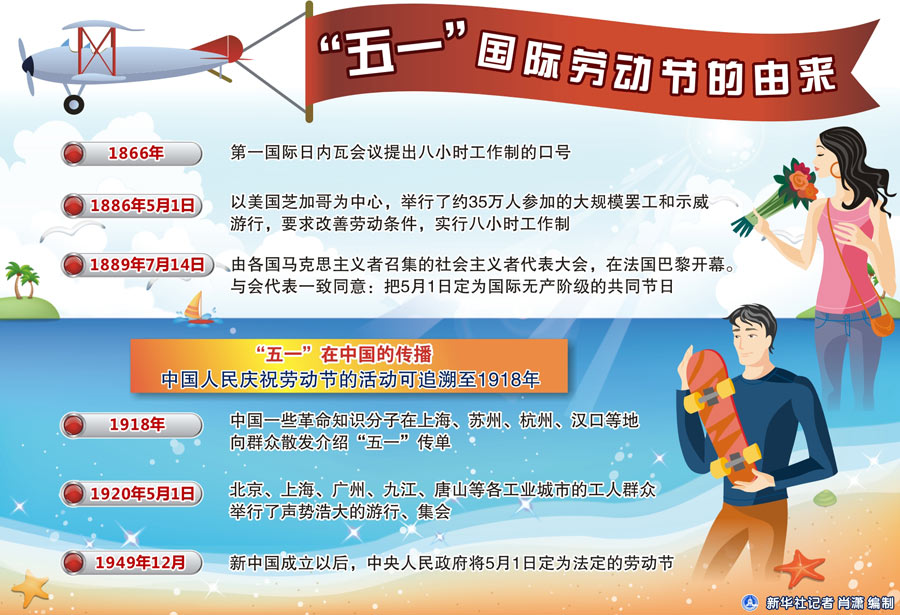 “五一”国际劳动节的由来

1866年
第一国际日内瓦会议提出八小时工作制的口号

1886年5月1日
以美国芝加哥为中心，举行了约35万人参加的大规模罢工和示威游行，要求改善劳动条件，实行八小时工作制

1889年7月14日
由各国马克思主义者召集的社会主义者代表大会，在法国巴黎开幕。与会代表一致同意：把5月1日定为国际无产阶级的共同节日

“五一”在中国的传播
中国人民庆祝劳动节的活动可追溯至1918年

1918年
中国一些革命知识分子在上海、苏州、杭州、汉口等地向群众散发介绍“五一”传单

1920年5月1日
北京、上海、广州、九江、唐山等各工业城市的工人群众举行了声势浩大的游行、集会

1949年12月
新中国成立以后，中央人民政府将5月1日定为法定的劳动节

新华社记者 肖潇 编制